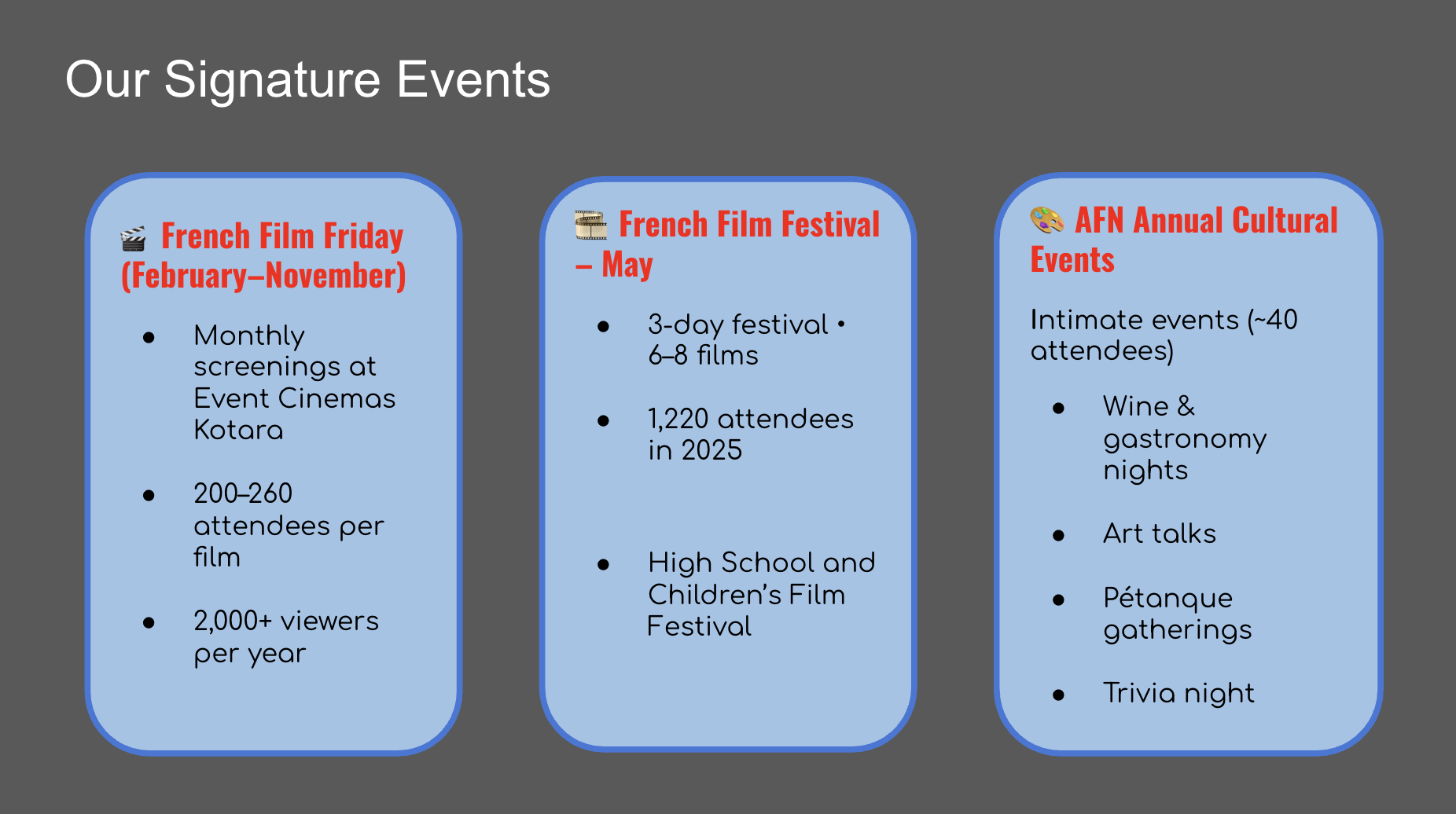 Our Signature Events

🎬 French Film Friday (February–November)

- Monthly screenings at Event Cinemas Kotara
- 200–260 attendees per film
- 2,000+ viewers per year

🎞️ French Film Festival – May

- 3-day festival • 6–8 films
- 1,220 attendees in 2025
- High School and Children's Film Festival

🎨 AFN Annual Cultural Events

Intimate events (~40 attendees)

- Wine & gastronomy nights
- Art talks
- Pétanque gatherings
- Trivia night